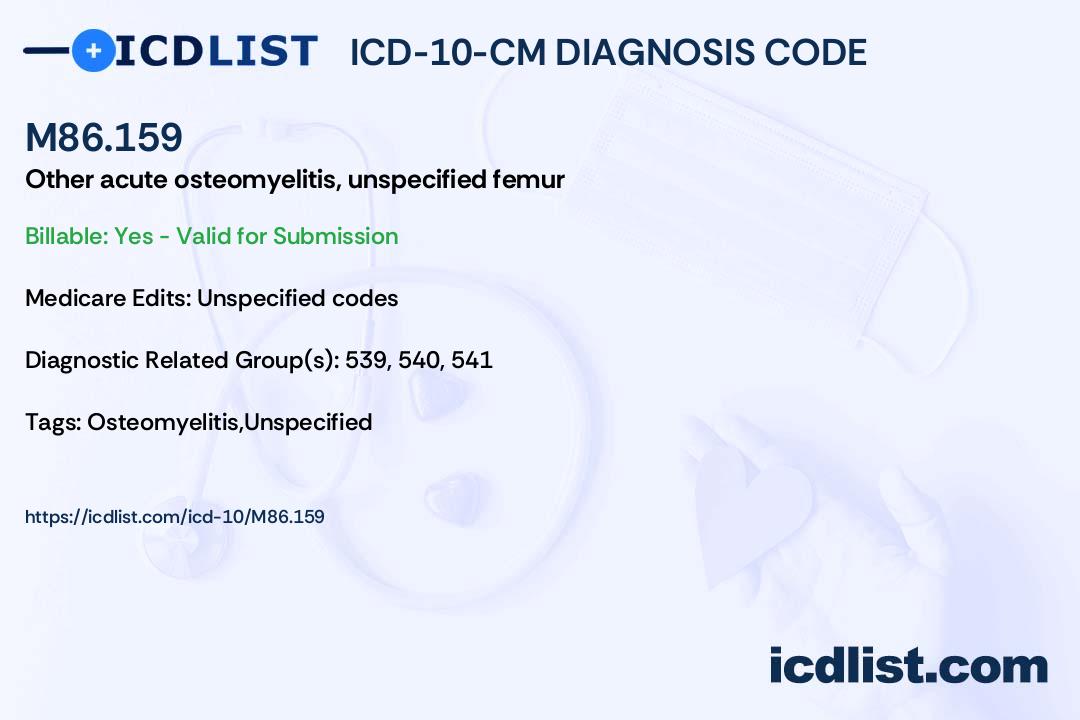 ICDLIST ICD-10-CM DIAGNOSIS CODE

M86.159

Other acute osteomyelitis, unspecified femur

Billable: Yes - Valid for Submission

Medicare Edits: Unspecified codes

Diagnostic Related Group(s): 539, 540, 541

Tags: Osteomyelitis,Unspecified

https://icdlist.com/icd-10/M86.159

icdlist.com